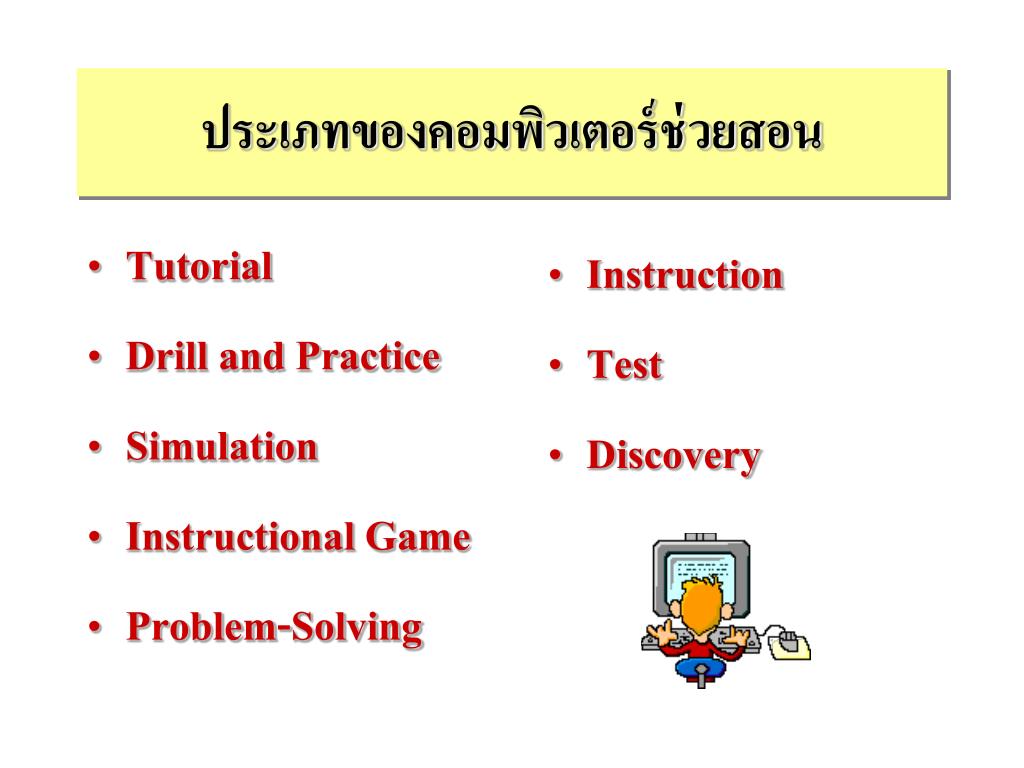 ประเภทของคอมพิวเตอร์ช่วยสอน

• Tutorial
• Drill and Practice
• Simulation
• Instructional Game
• Problem-Solving

• Instruction
• Test
• Discovery